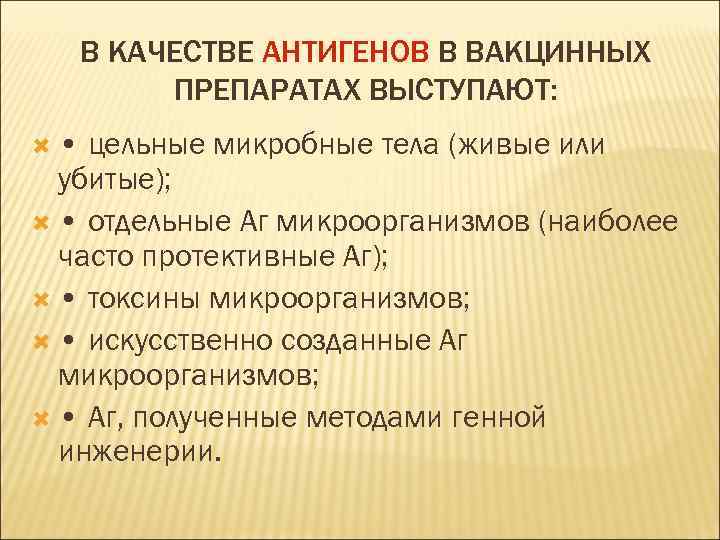 В КАЧЕСТВЕ АНТИГЕНОВ В ВАКЦИННЫХ ПРЕПАРАТАХ ВЫСТУПАЮТ:

• цельные микробные тела (живые или убитые);

• отдельные Аг микроорганизмов (наиболее часто протективные Аг);

• токсины микроорганизмов;

• искусственно созданные Аг микроорганизмов;

• Аг, полученные методами генной инженерии.